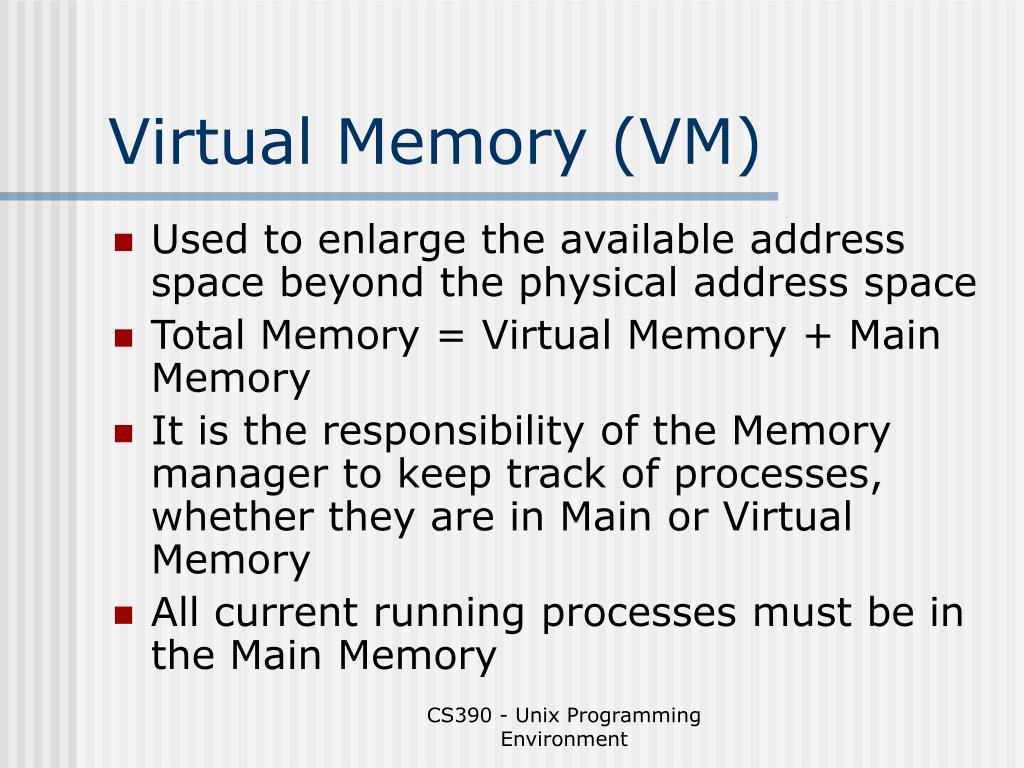 Virtual Memory (VM)

- Used to enlarge the available address space beyond the physical address space
- Total Memory = Virtual Memory + Main Memory
- It is the responsibility of the Memory manager to keep track of processes, whether they are in Main or Virtual Memory
- All current running processes must be in the Main Memory

CS390 - Unix Programming Environment